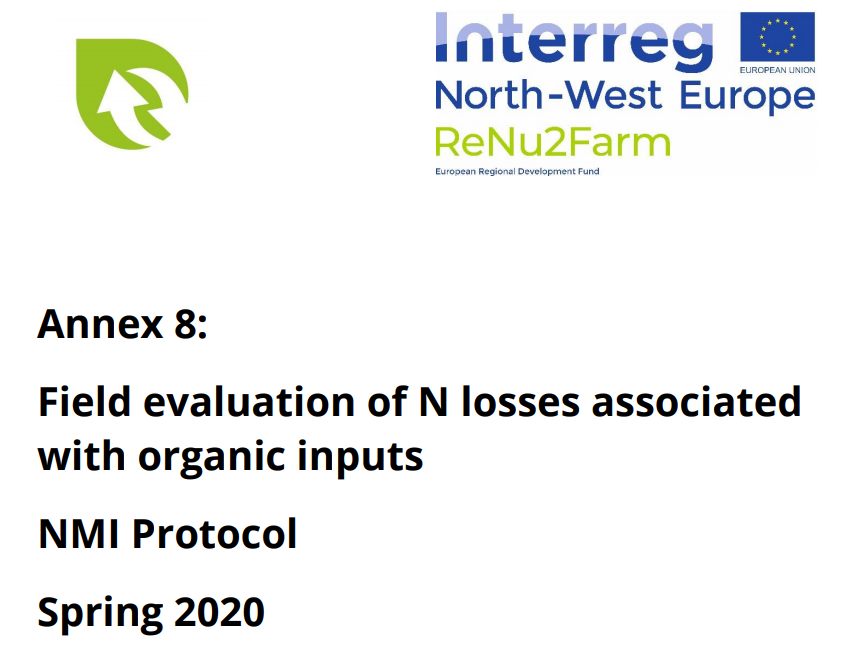 Interreg
EUROPEAN UNION
North-West Europe
ReNu2Farm
European Regional Development Fund

Annex 8:

Field evaluation of N losses associated with organic inputs

NMI Protocol

Spring 2020